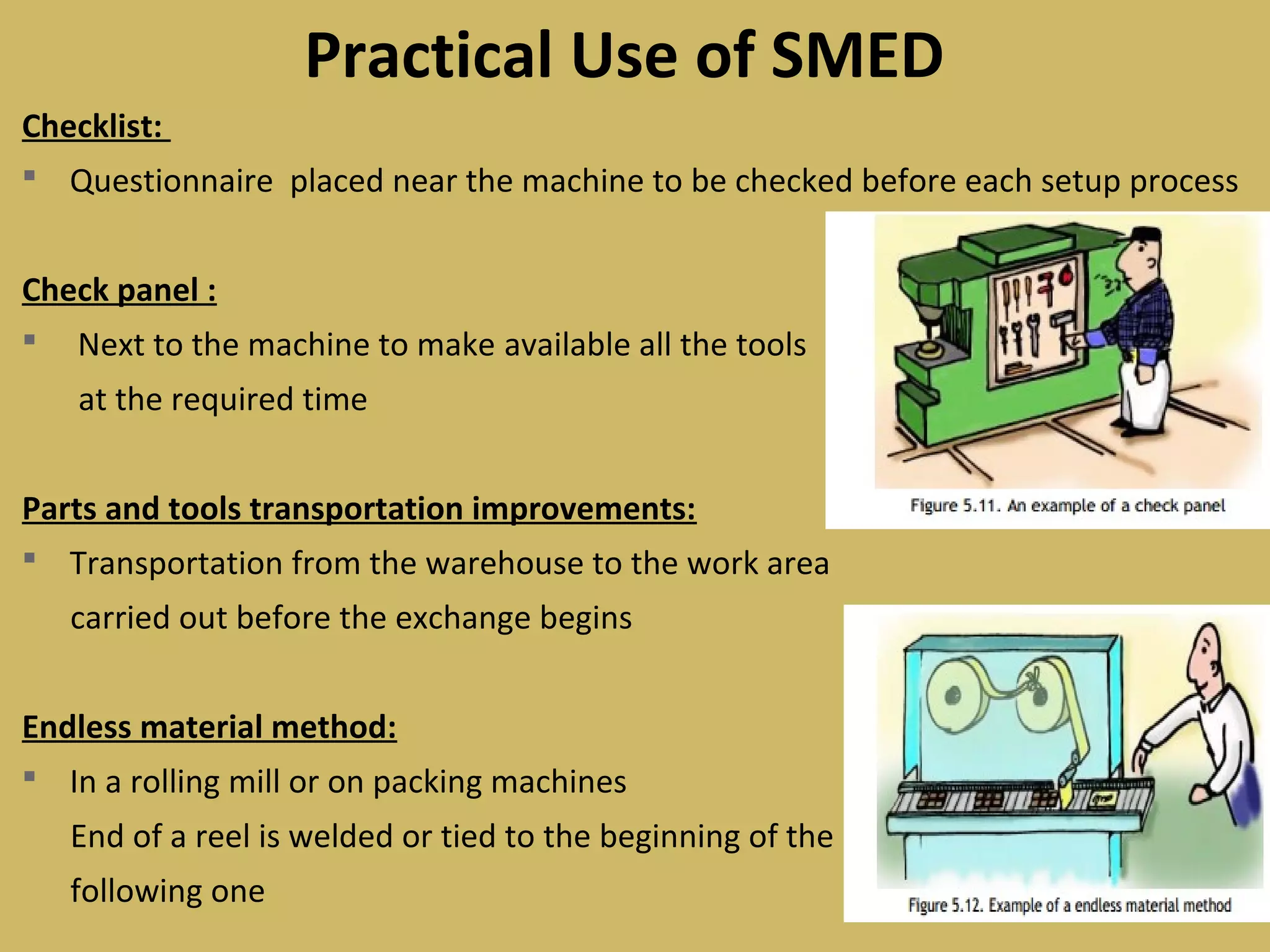 Practical Use of SMED

Checklist:

▪ Questionnaire placed near the machine to be checked before each setup process

Check panel :

▪ Next to the machine to make available all the tools at the required time

Figure 5.11. An example of a check panel

Parts and tools transportation improvements:

▪ Transportation from the warehouse to the work area carried out before the exchange begins

Endless material method:

▪ In a rolling mill or on packing machines
End of a reel is welded or tied to the beginning of the following one

Figure 5.12. Example of a endless material method